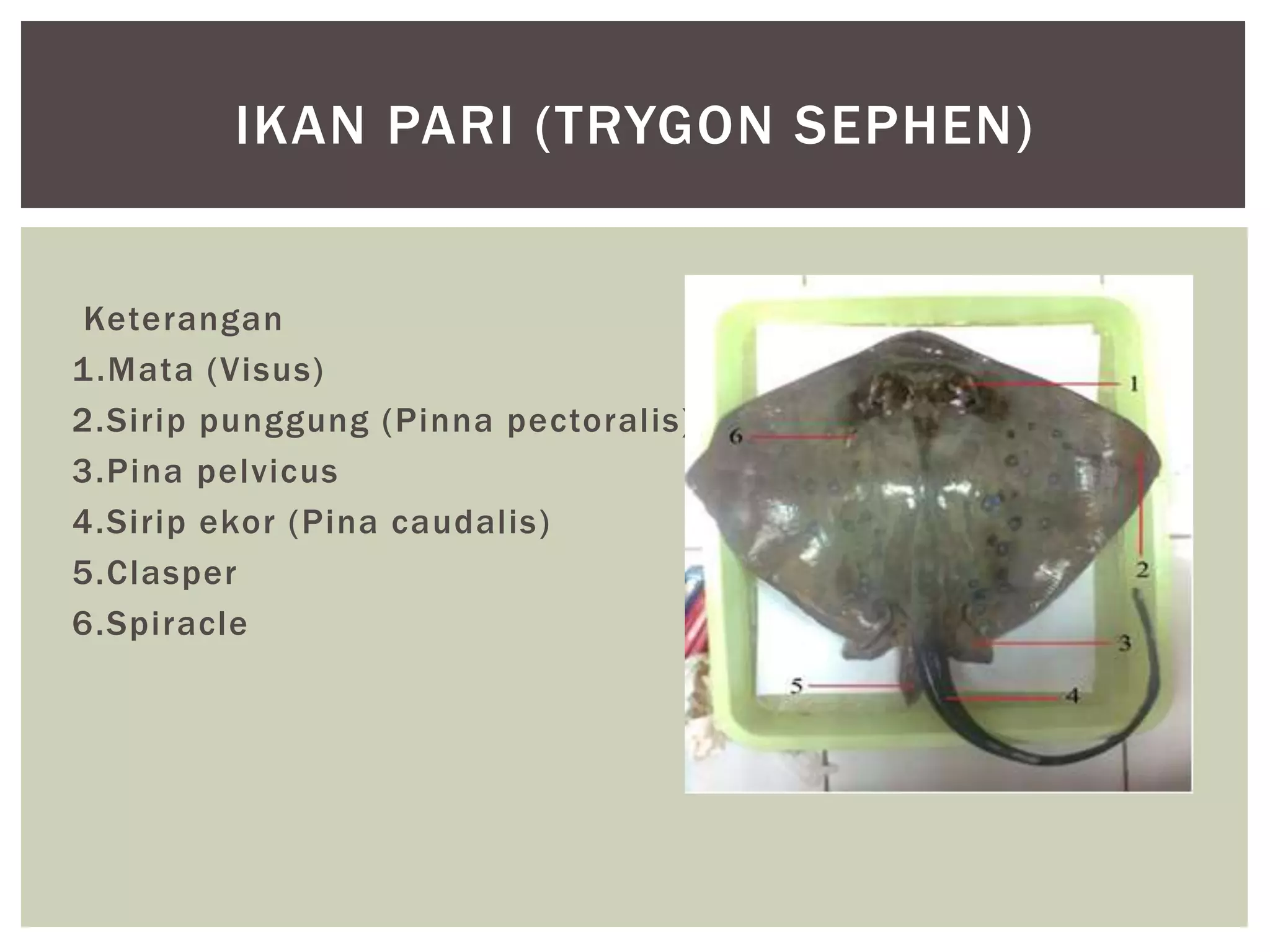 IKAN PARI (TRYGON SEPHEN)

Keterangan
1.Mata (Visus)
2.Sirip punggung (Pinna pectoralis)
3.Pina pelvicus
4.Sirip ekor (Pina caudalis)
5.Clasper
6.Spiracle

1
6
2
3
5
4